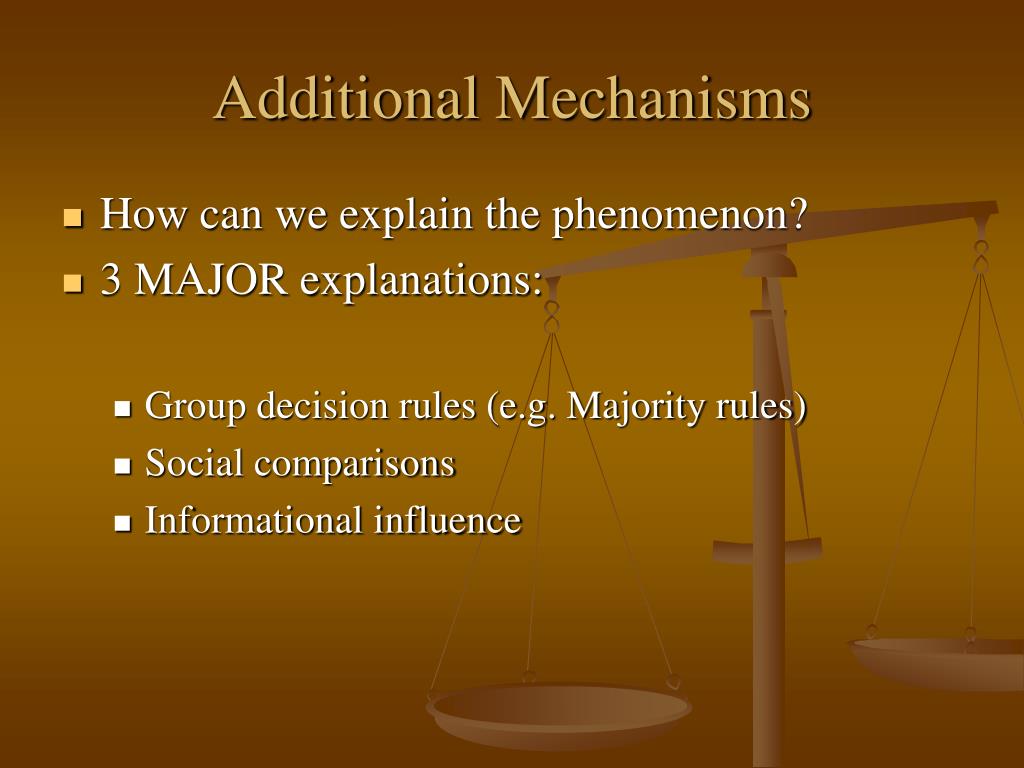 Additional Mechanisms

How can we explain the phenomenon?
3 MAJOR explanations:

Group decision rules (e.g. Majority rules)
Social comparisons
Informational influence